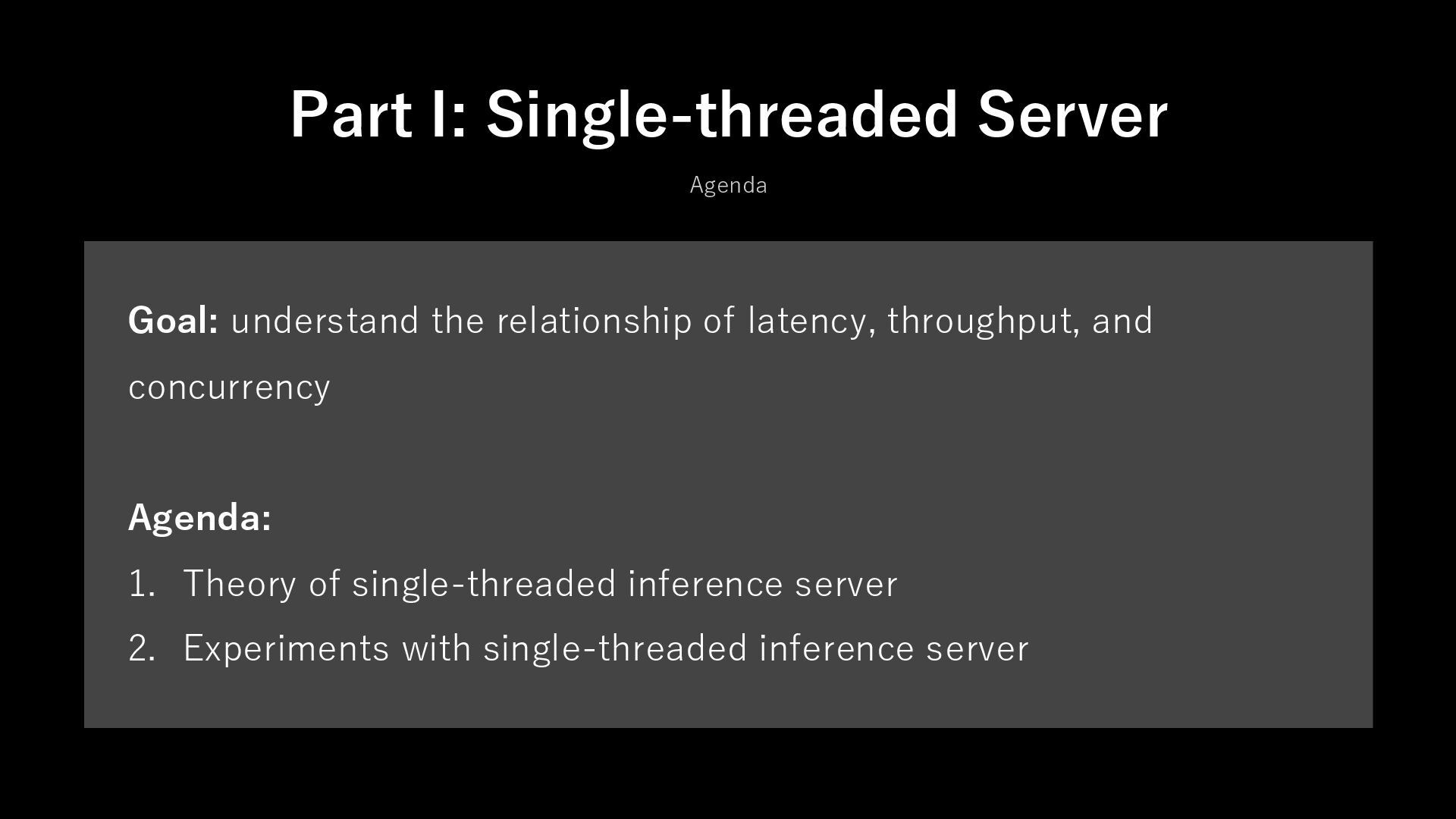 Part I: Single-threaded Server

Agenda

Goal: understand the relationship of latency, throughput, and concurrency

Agenda:
1. Theory of single-threaded inference server
2. Experiments with single-threaded inference server